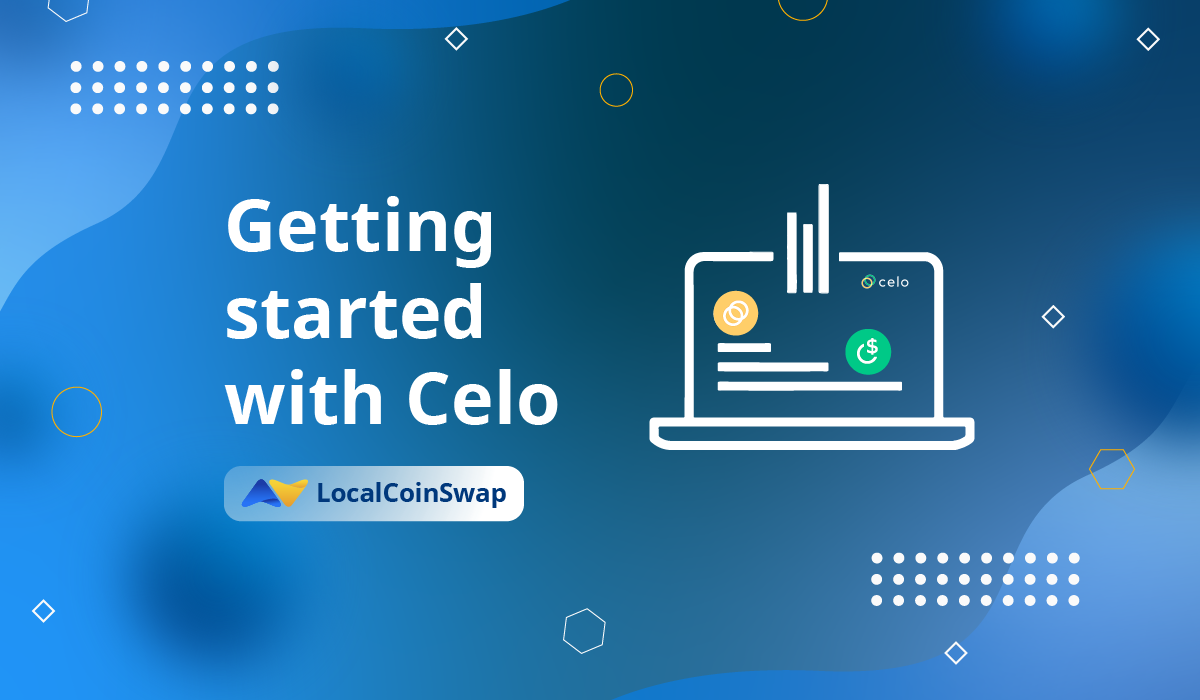 Getting started with Celo

LocalCoinSwap

celo